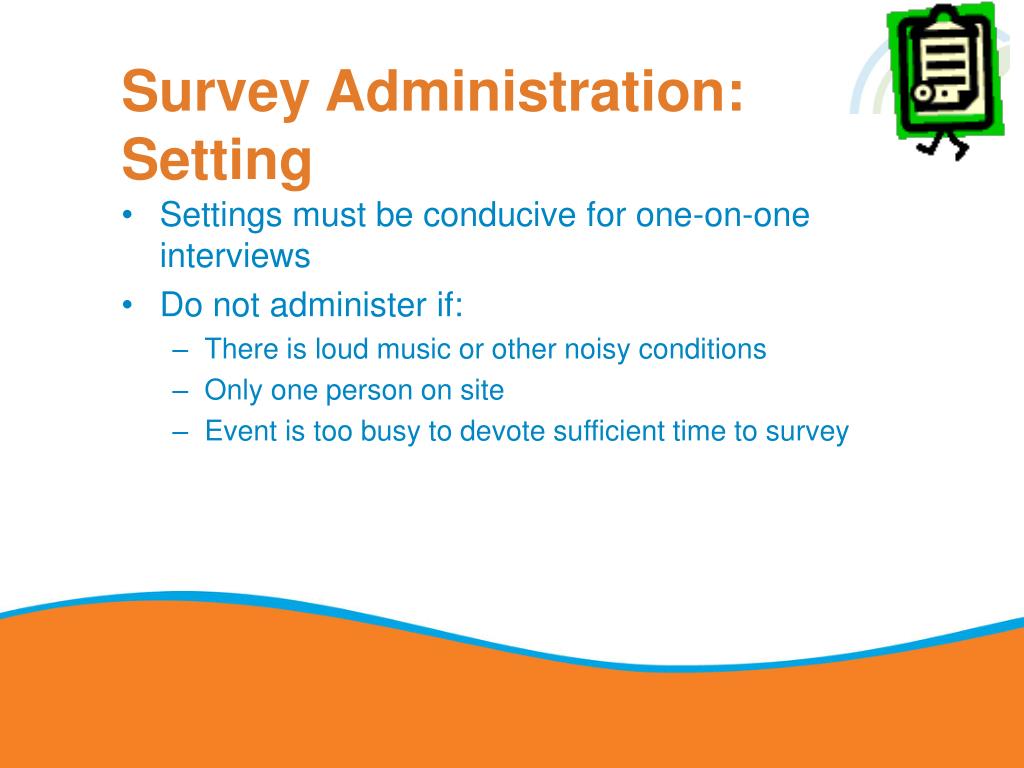 Survey Administration: Setting

• Settings must be conducive for one-on-one interviews
• Do not administer if:
  – There is loud music or other noisy conditions
  – Only one person on site
  – Event is too busy to devote sufficient time to survey